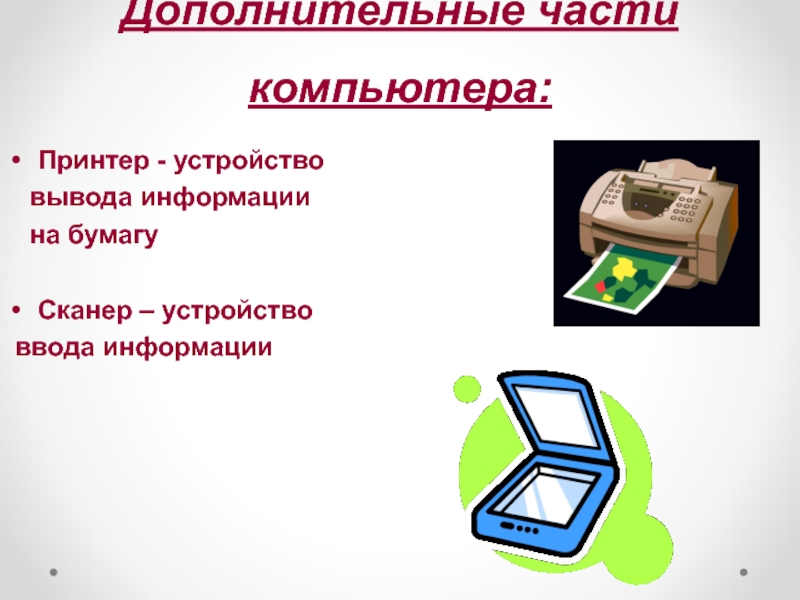 Дополнительные части компьютера:

• Принтер - устройство вывода информации на бумагу

• Сканер – устройство ввода информации